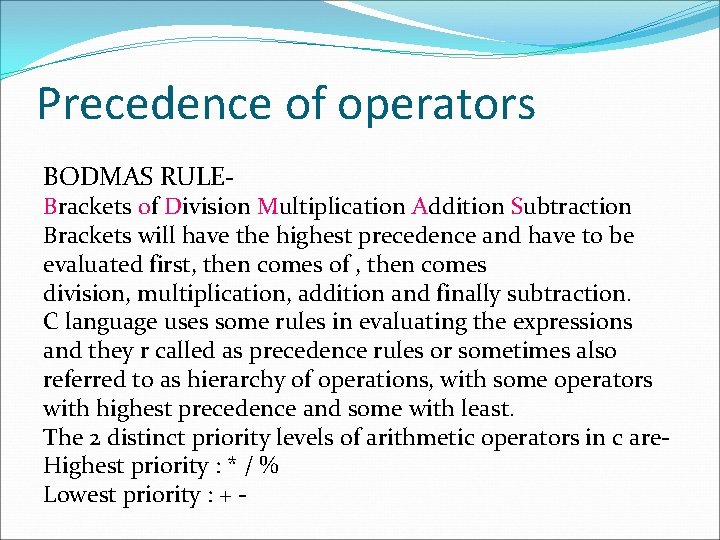 Precedence of operators

BODMAS RULE-
Brackets of Division Multiplication Addition Subtraction
Brackets will have the highest precedence and have to be evaluated first, then comes of , then comes division, multiplication, addition and finally subtraction.
C language uses some rules in evaluating the expressions and they r called as precedence rules or sometimes also referred to as hierarchy of operations, with some operators with highest precedence and some with least.
The 2 distinct priority levels of arithmetic operators in c are-
Highest priority : * / %
Lowest priority : + -